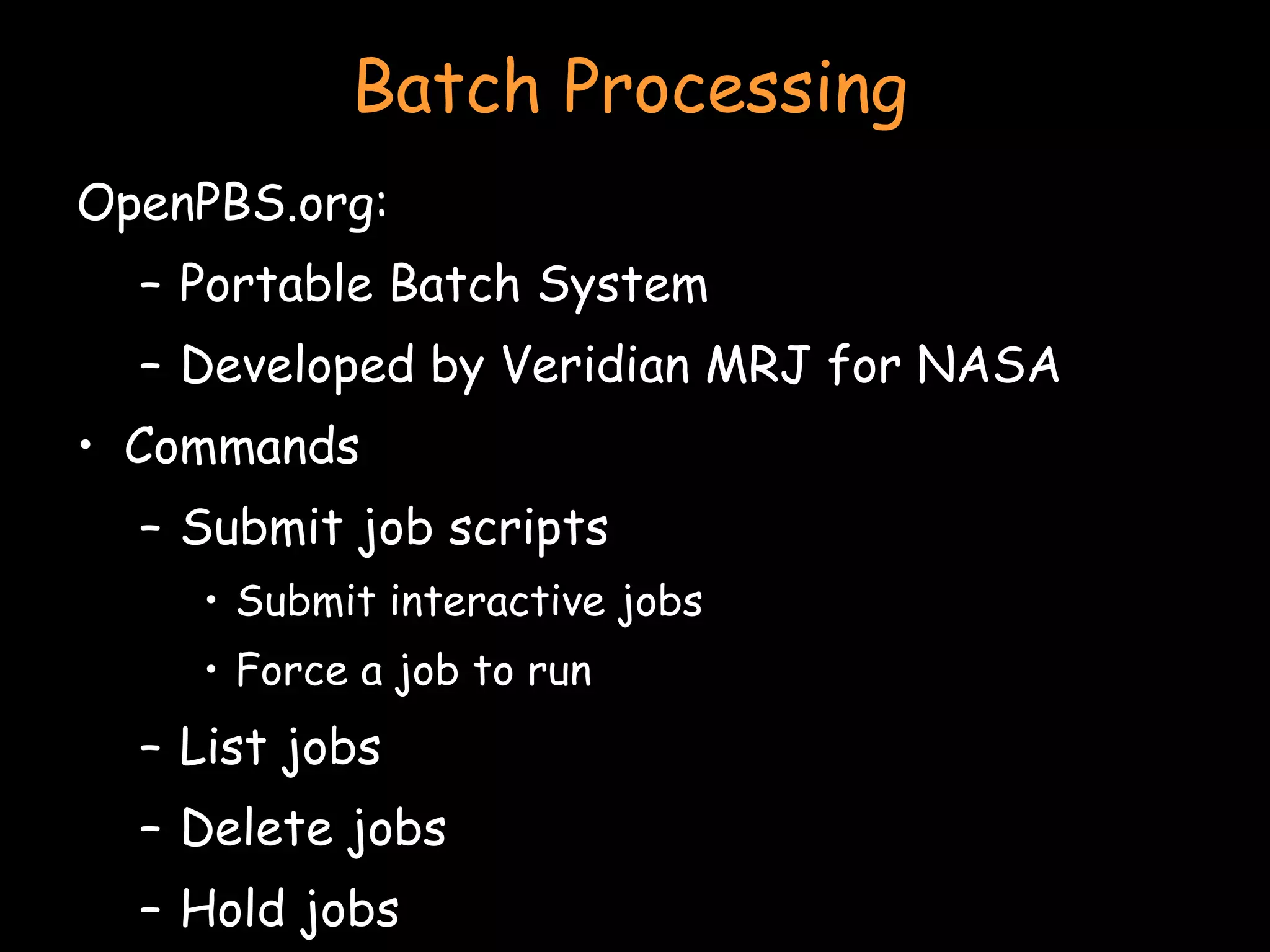 Batch Processing

OpenPBS.org:

– Portable Batch System

– Developed by Veridian MRJ for NASA

• Commands

– Submit job scripts

• Submit interactive jobs

• Force a job to run

– List jobs

– Delete jobs

– Hold jobs